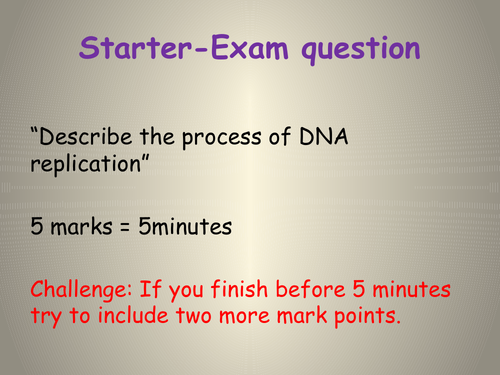 Starter-Exam question

“Describe the process of DNA replication”

5 marks = 5minutes

Challenge: If you finish before 5 minutes try to include two more mark points.